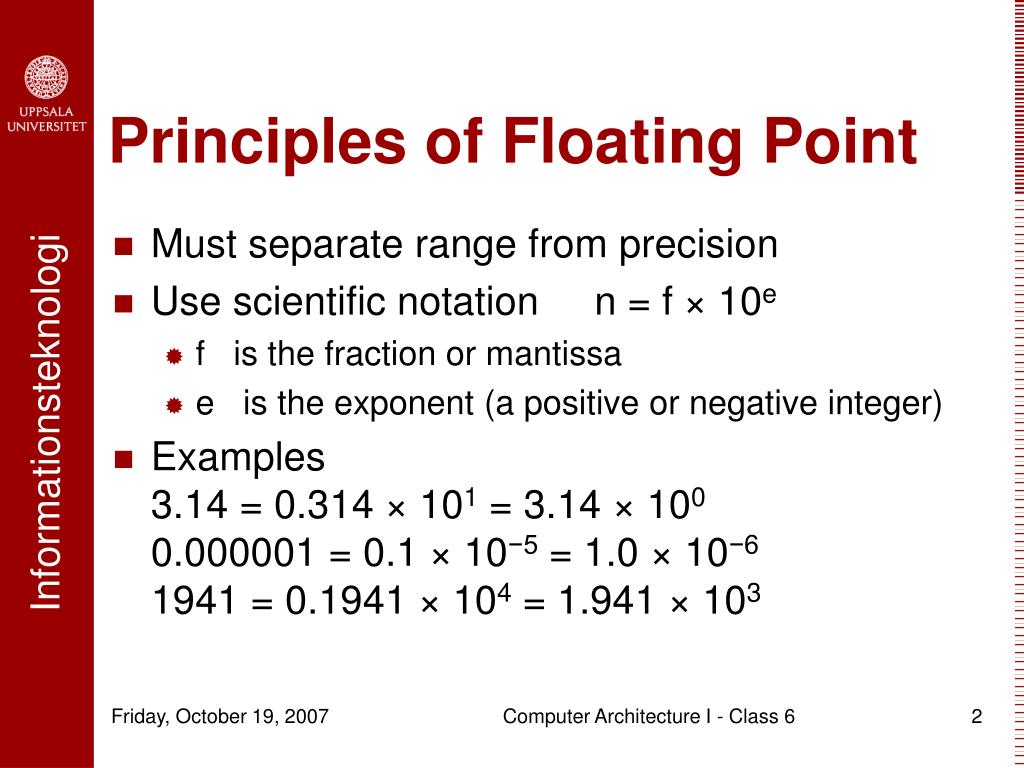 UPPSALA UNIVERSITET

Informationsteknologi

Principles of Floating Point

Must separate range from precision

Use scientific notation $n = f \times 10^e$

f is the fraction or mantissa

e is the exponent (a positive or negative integer)

Examples
$3.14 = 0.314 \times 10^1 = 3.14 \times 10^0$
$0.000001 = 0.1 \times 10^{-5} = 1.0 \times 10^{-6}$
$1941 = 0.1941 \times 10^4 = 1.941 \times 10^3$

Friday, October 19, 2007

Computer Architecture I - Class 6

2